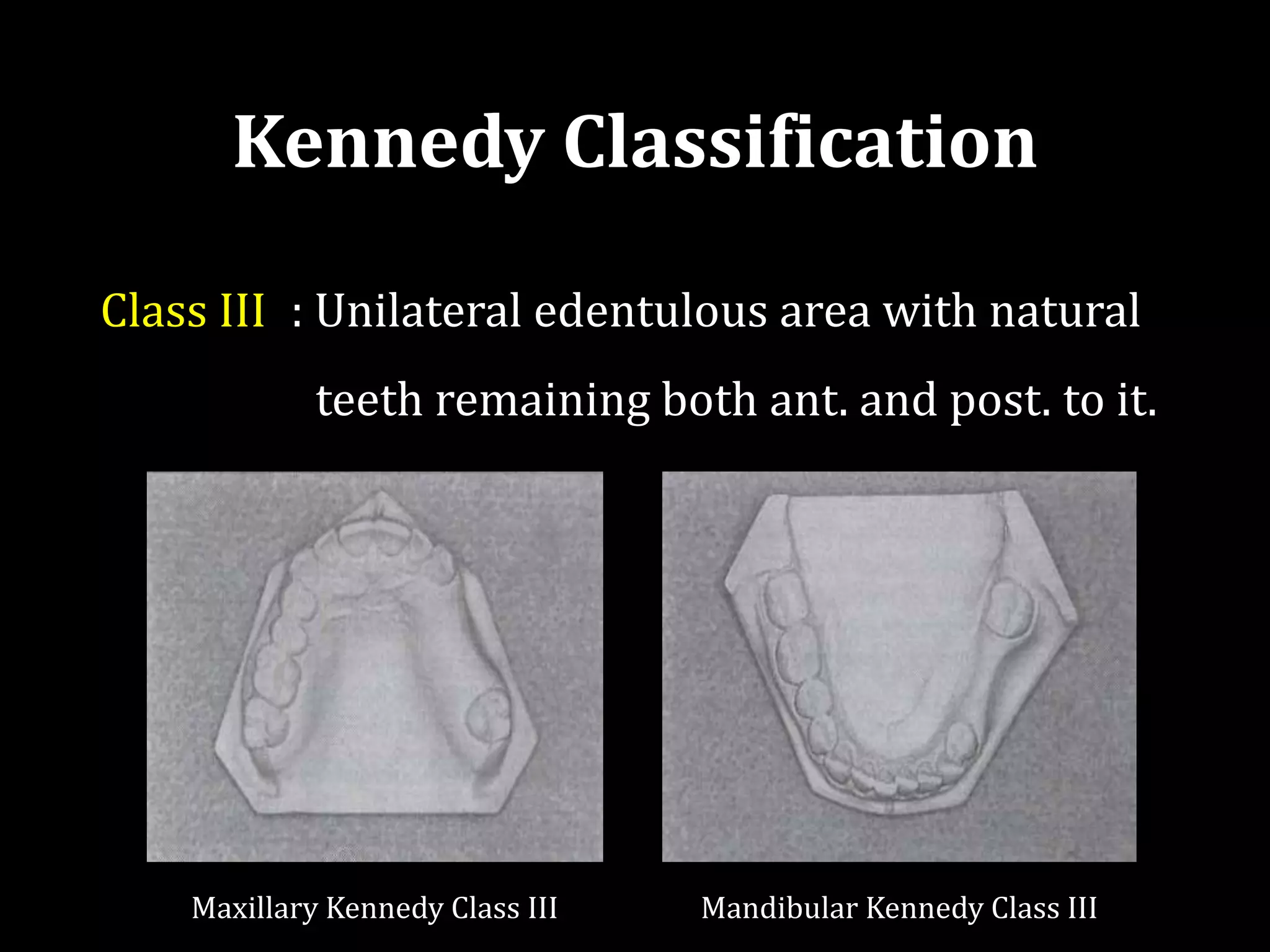 Kennedy Classification

Class III : Unilateral edentulous area with natural teeth remaining both ant. and post. to it.

Maxillary Kennedy Class III

Mandibular Kennedy Class III